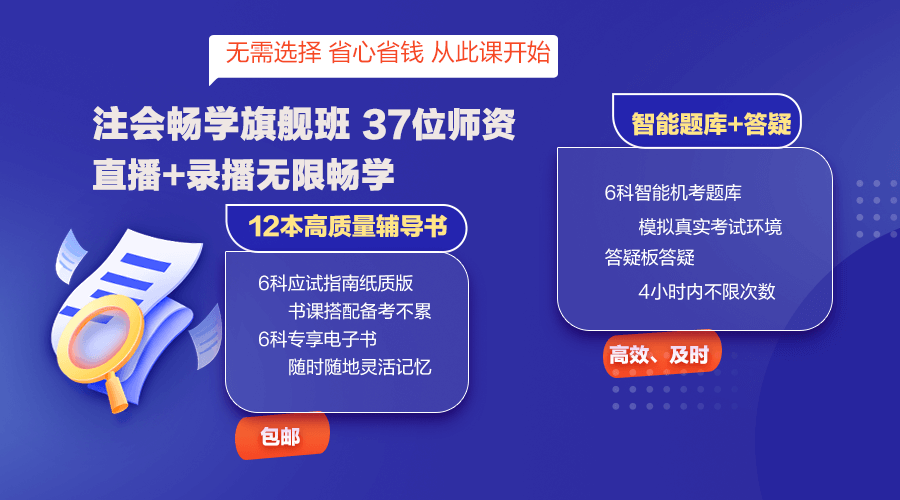 无需选择 省心省钱 从此课开始

注会畅学旗舰班 37位师资
直播+录播无限畅学

12本高质量辅导书

6科应试指南纸质版
书课搭配备考不累
6科专享电子书
随时随地灵活记忆

包邮

智能题库+答疑

6科智能机考题库
模拟真实考试环境
答疑板答疑
4小时内不限次数

高效、及时